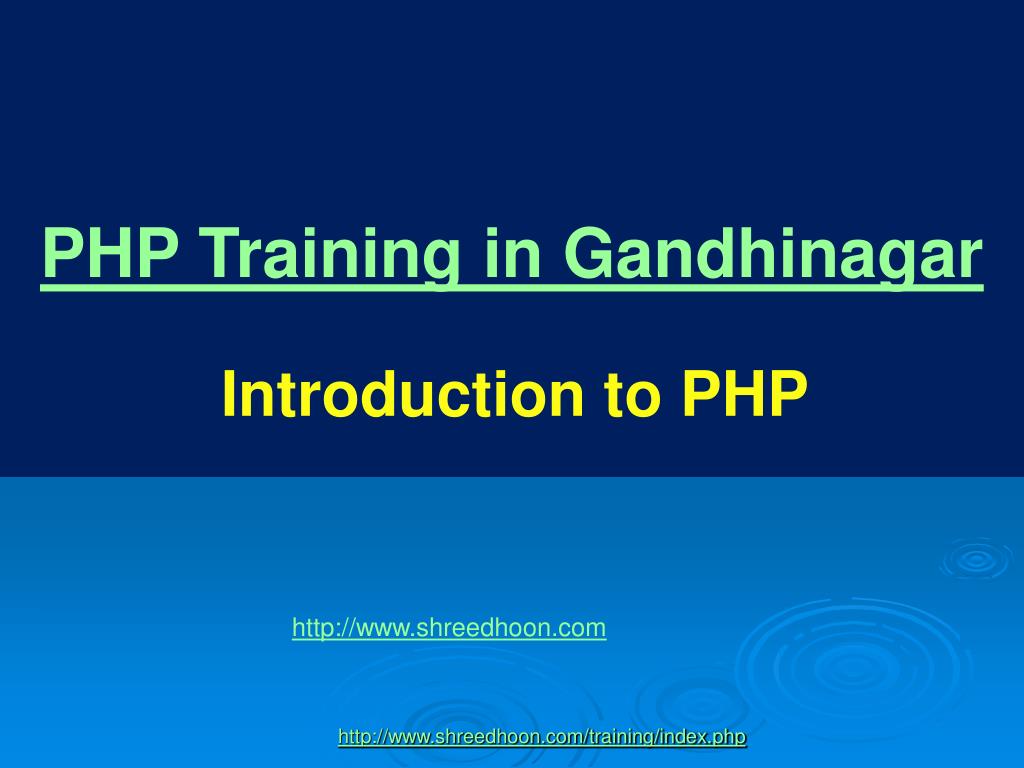 PHP Training in Gandhinagar

Introduction to PHP

http://www.shreedhoon.com

http://www.shreedhoon.com/training/index.php